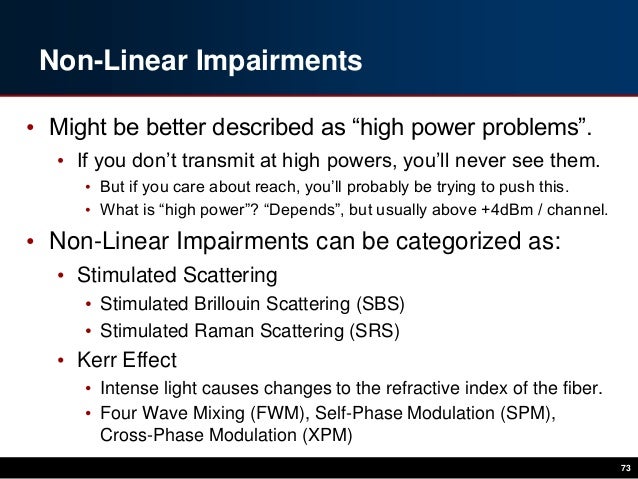 Non-Linear Impairments

• Might be better described as “high power problems”.
  • If you don’t transmit at high powers, you’ll never see them.
    • But if you care about reach, you’ll probably be trying to push this.
    • What is “high power”? “Depends”, but usually above +4dBm / channel.
• Non-Linear Impairments can be categorized as:
  • Stimulated Scattering
    • Stimulated Brillouin Scattering (SBS)
    • Stimulated Raman Scattering (SRS)
  • Kerr Effect
    • Intense light causes changes to the refractive index of the fiber.
    • Four Wave Mixing (FWM), Self-Phase Modulation (SPM), Cross-Phase Modulation (XPM)

73